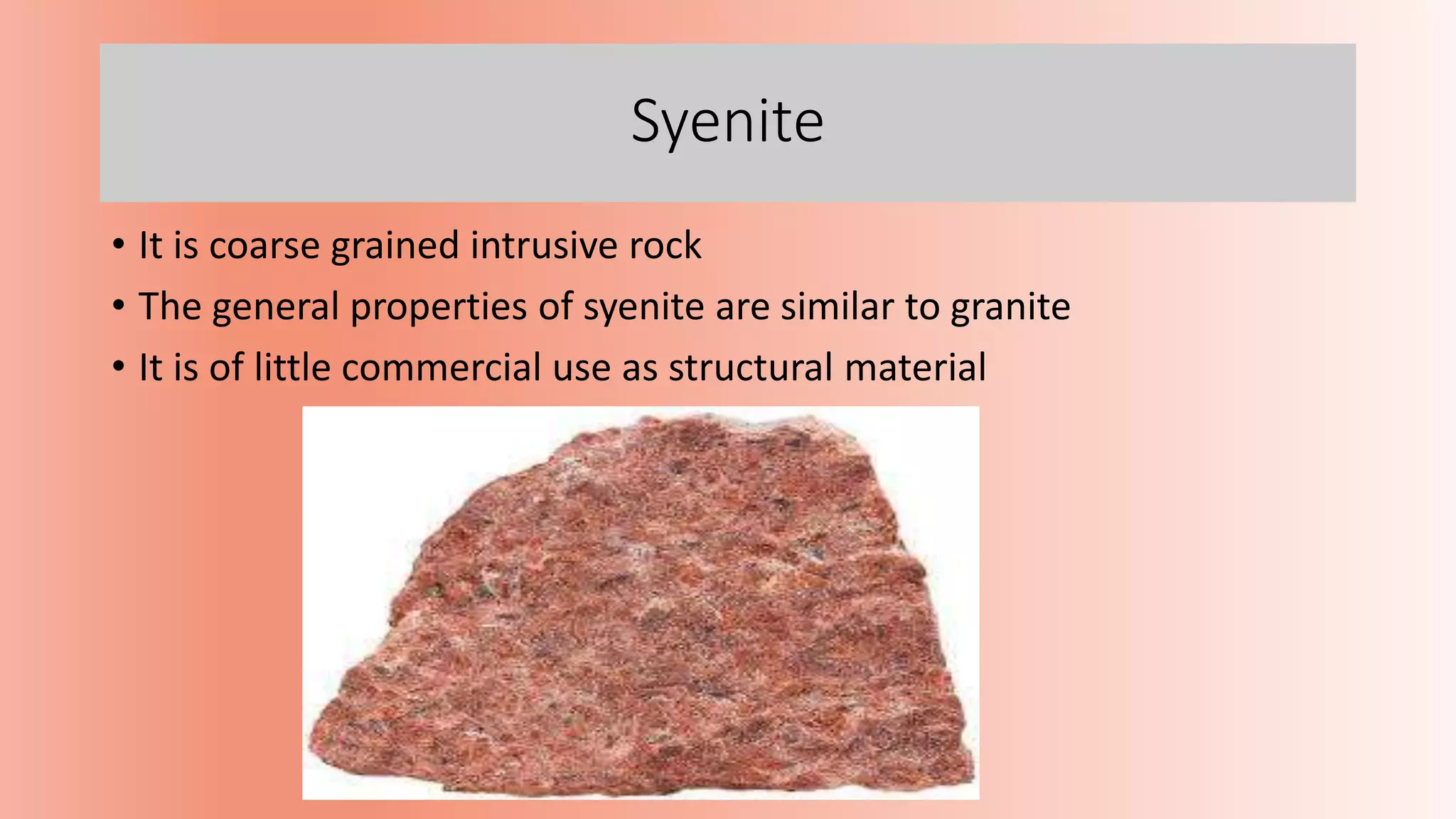 Syenite

• It is coarse grained intrusive rock
• The general properties of syenite are similar to granite
• It is of little commercial use as structural material